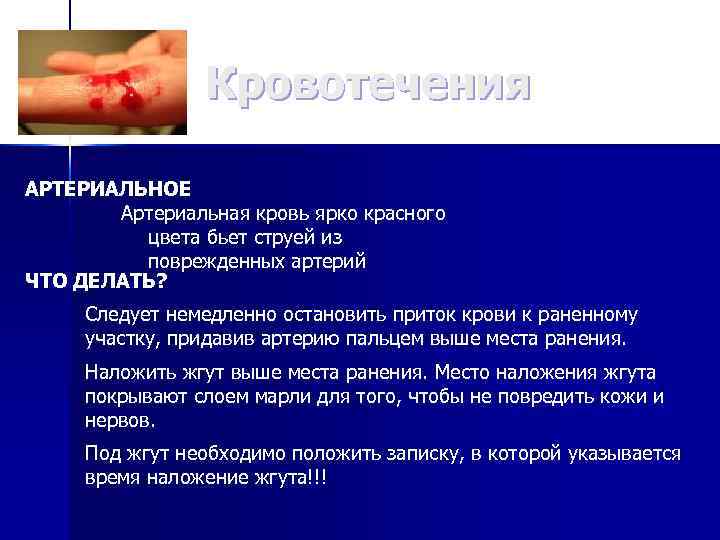 Кровотечения

АРТЕРИАЛЬНОЕ

Артериальная кровь ярко красного цвета бьет струей из поврежденных артерий

ЧТО ДЕЛАТЬ?

Следует немедленно остановить приток крови к раненному участку, придавив артерию пальцем выше места ранения.

Наложить жгут выше места ранения. Место наложения жгута покрывают слоем марли для того, чтобы не повредить кожи и нервов.

Под жгут необходимо положить записку, в которой указывается время наложение жгута!!!